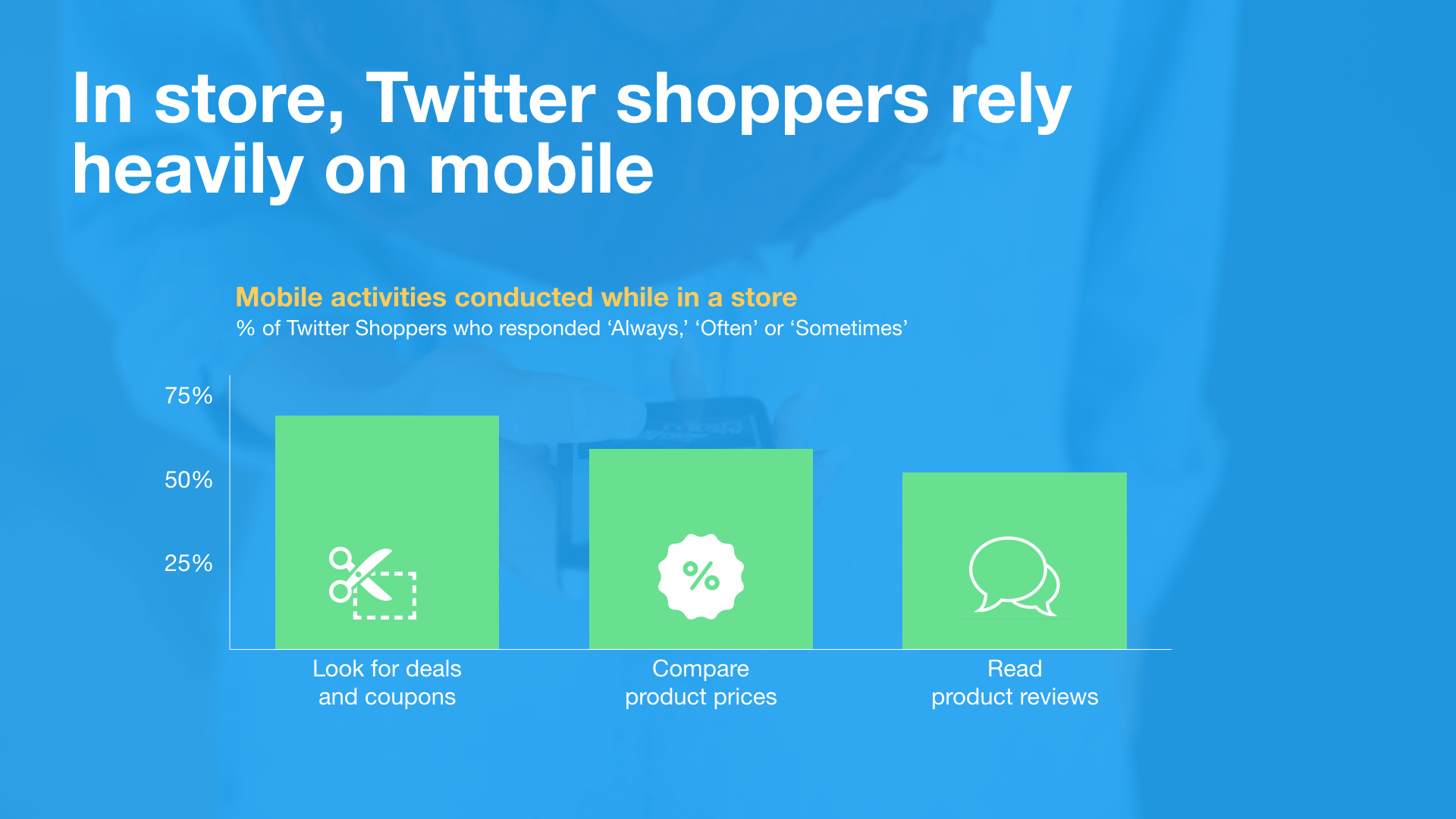 In store, Twitter shoppers rely heavily on mobile

Mobile activities conducted while in a store
% of Twitter Shoppers who responded ‘Always,’ ‘Often’ or ‘Sometimes’

75%
50%
25%

%

Look for deals and coupons
Compare product prices
Read product reviews